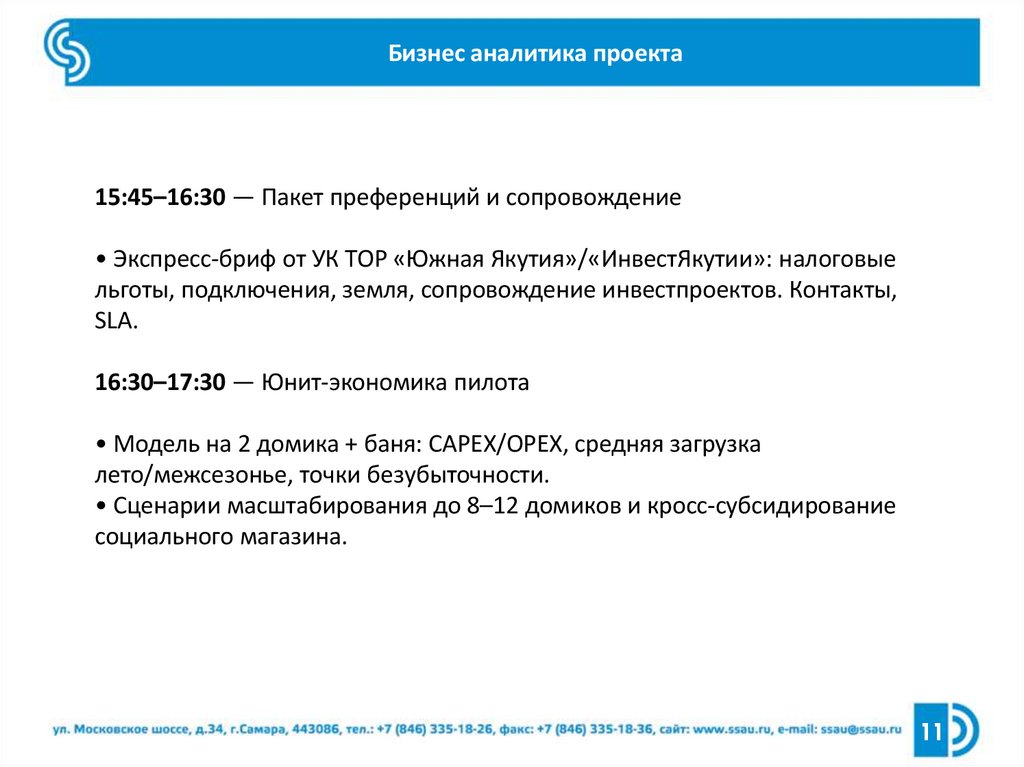 Бизнес аналитика проекта

15:45–16:30 — Пакет преференций и сопровождение

• Экспресс-бриф от УК ТОР «Южная Якутия»/«ИнвестЯкутии»: налоговые льготы, подключения, земля, сопровождение инвестпроектов. Контакты, SLA.

16:30–17:30 — Юнит-экономика пилота

• Модель на 2 домика + баня: CAPEX/OPEX, средняя загрузка лето/межсезонье, точки безубыточности.
• Сценарии масштабирования до 8–12 домиков и кросс-субсидирование социального магазина.

ул. Московское шоссе, д.34, г.Самара, 443086, тел.: +7 (846) 335-18-26, факс: +7 (846) 335-18-36, сайт: www.ssau.ru, e-mail: ssau@ssau.ru

11